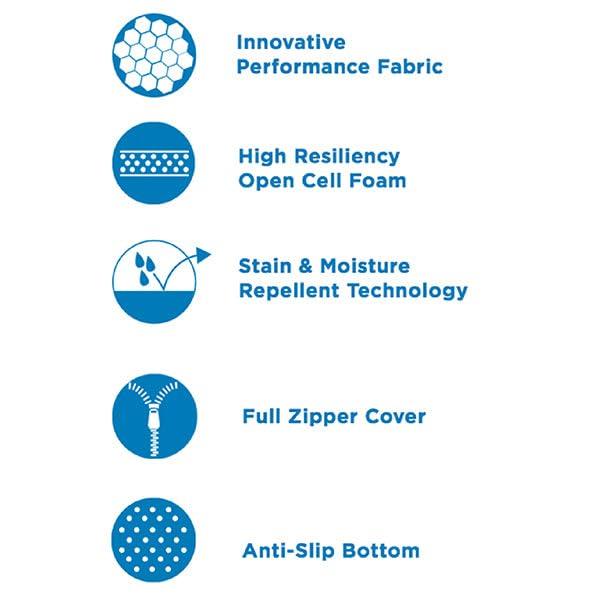 Innovative
Performance Fabric

High Resiliency
Open Cell Foam

Stain & Moisture
Repellent Technology

Full Zipper Cover

Anti-Slip Bottom